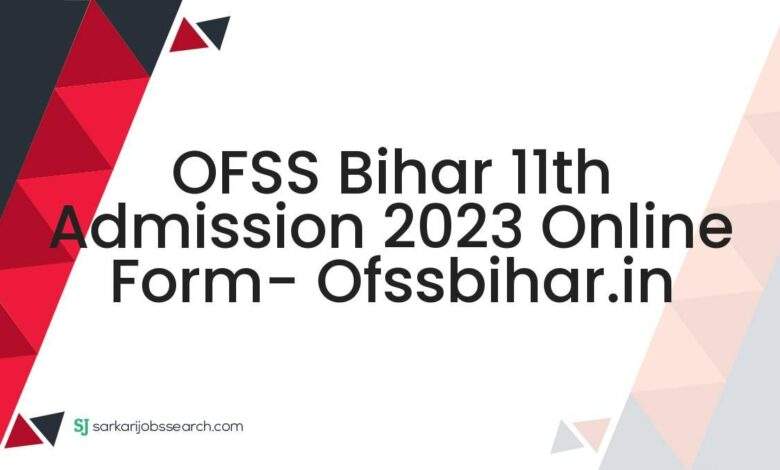 OFSS Bihar 11th Admission 2023 Online Form- Ofssbihar.in

SJ sarkarijobssearch.com